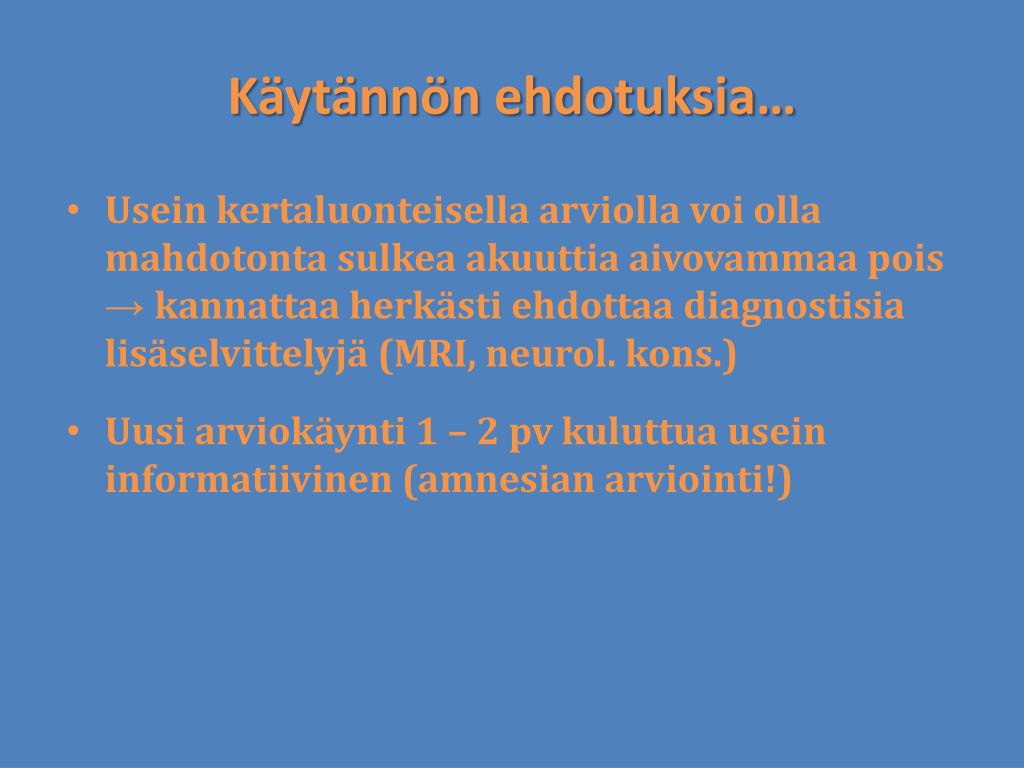 Käytännön ehdotuksia…

• Usein kertaluonteisella arviolla voi olla mahdotonta sulkea akuuttia aivovammaa pois → kannattaa herkästi ehdottaa diagnostisia lisäselvittelyjä (MRI, neurol. kons.)

• Uusi arviokäynti 1 – 2 pv kuluttua usein informatiivinen (amnesian arviointi!)